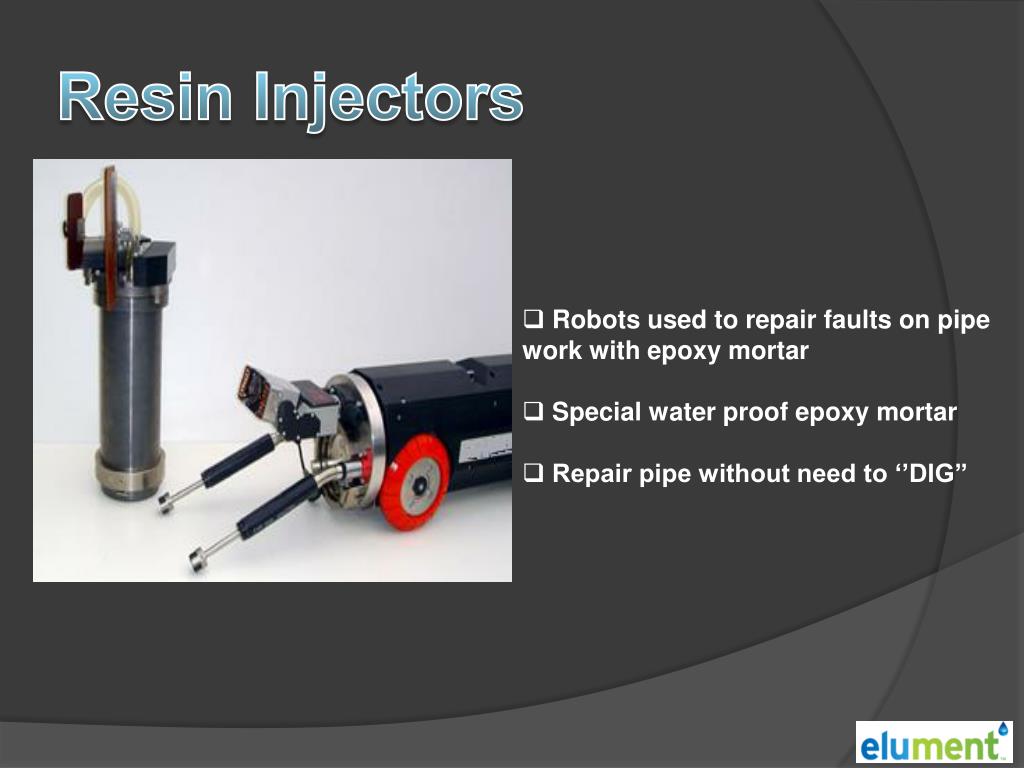 Resin Injectors

❑ Robots used to repair faults on pipe work with epoxy mortar

❑ Special water proof epoxy mortar

❑ Repair pipe without need to ‘’DIG”

elument